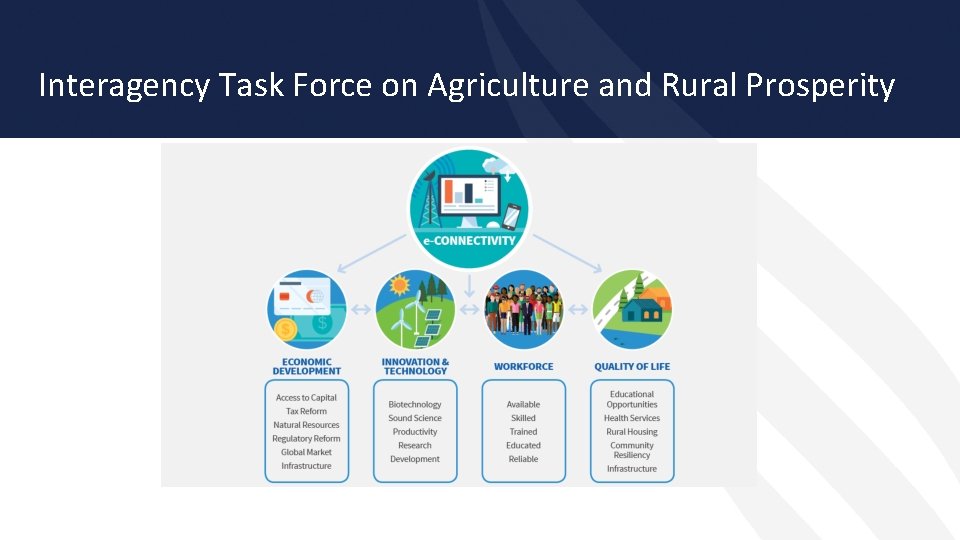 Interagency Task Force on Agriculture and Rural Prosperity

e-CONNECTIVITY

ECONOMIC DEVELOPMENT

Access to Capital
Tax Reform
Natural Resources
Regulatory Reform
Global Market
Infrastructure

INNOVATION & TECHNOLOGY

Biotechnology
Sound Science
Productivity
Research
Development

WORKFORCE

Available
Skilled
Trained
Educated
Reliable

QUALITY OF LIFE

Educational Opportunities
Health Services
Rural Housing
Community Resiliency
Infrastructure